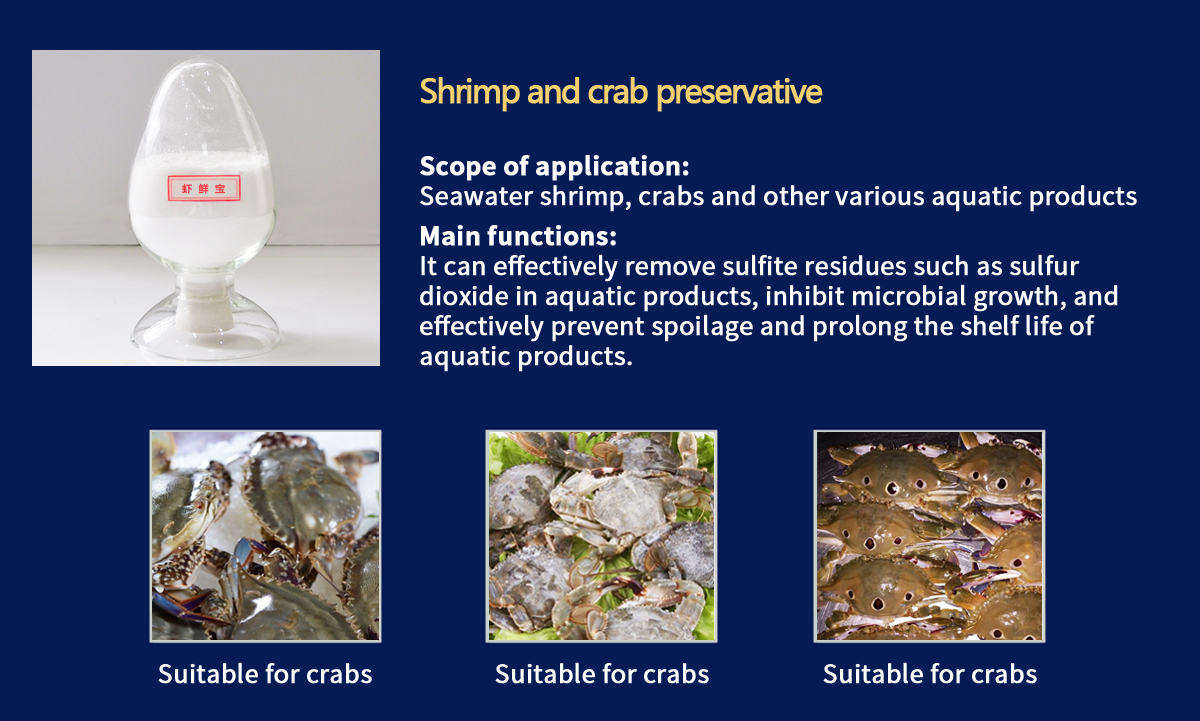 虾鲜宝

Shrimp and crab preservative

Scope of application:
Seawater shrimp, crabs and other various aquatic products

Main functions:
It can effectively remove sulfite residues such as sulfur dioxide in aquatic products, inhibit microbial growth, and effectively prevent spoilage and prolong the shelf life of aquatic products.

Suitable for crabs

Suitable for crabs

Suitable for crabs